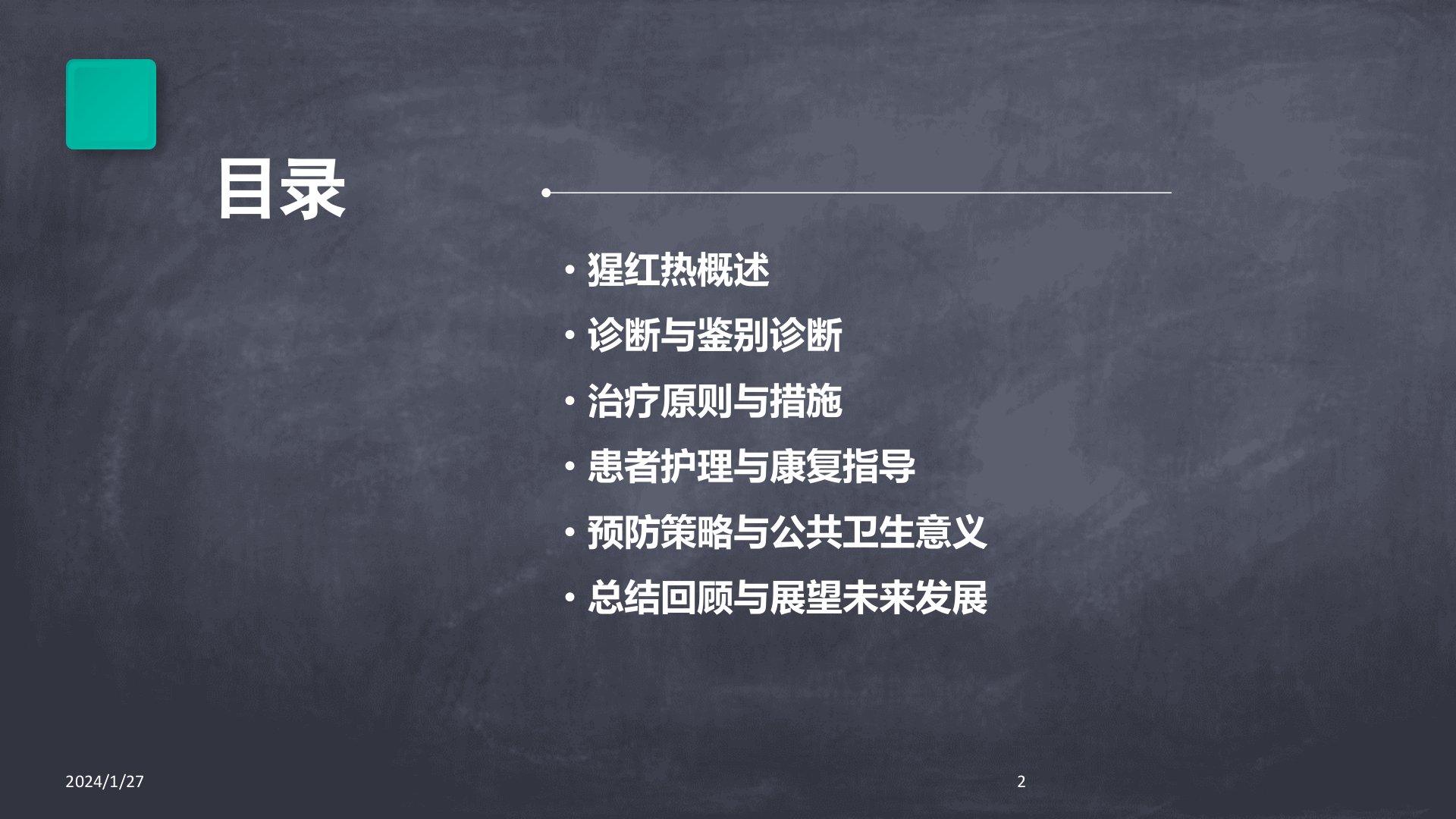 目录

• 猩红热概述
• 诊断与鉴别诊断
• 治疗原则与措施
• 患者护理与康复指导
• 预防策略与公共卫生意义
• 总结回顾与展望未来发展

2024/1/27

2